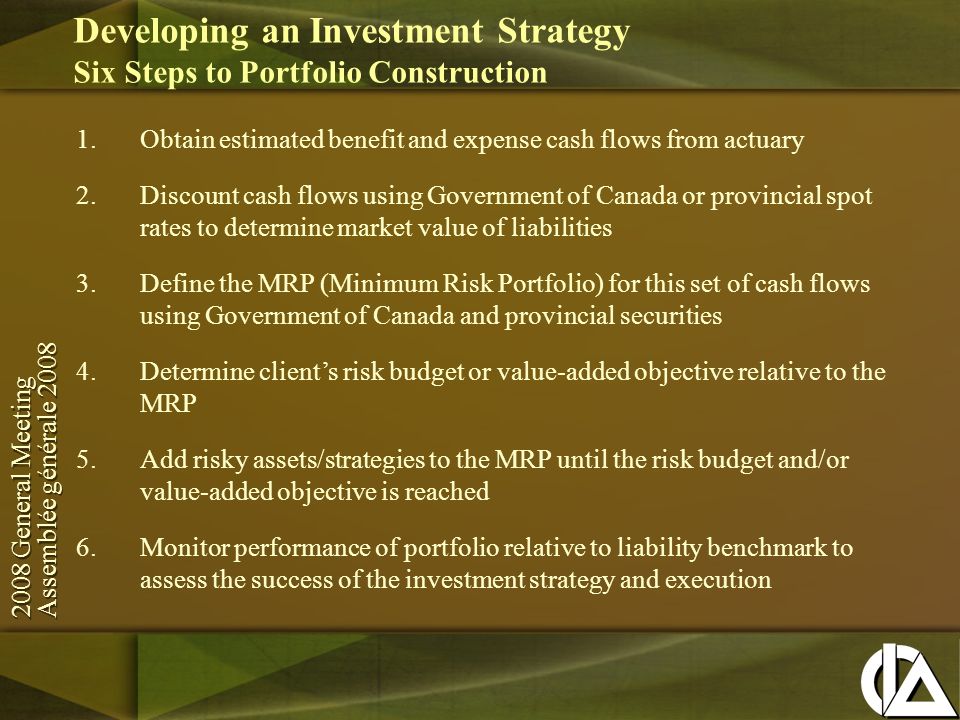 Developing an Investment Strategy
Six Steps to Portfolio Construction

1. Obtain estimated benefit and expense cash flows from actuary

2. Discount cash flows using Government of Canada or provincial spot rates to determine market value of liabilities

3. Define the MRP (Minimum Risk Portfolio) for this set of cash flows using Government of Canada and provincial securities

4. Determine client's risk budget or value-added objective relative to the MRP

5. Add risky assets/strategies to the MRP until the risk budget and/or value-added objective is reached

6. Monitor performance of portfolio relative to liability benchmark to assess the success of the investment strategy and execution

2008 General Meeting
Assemblée générale 2008